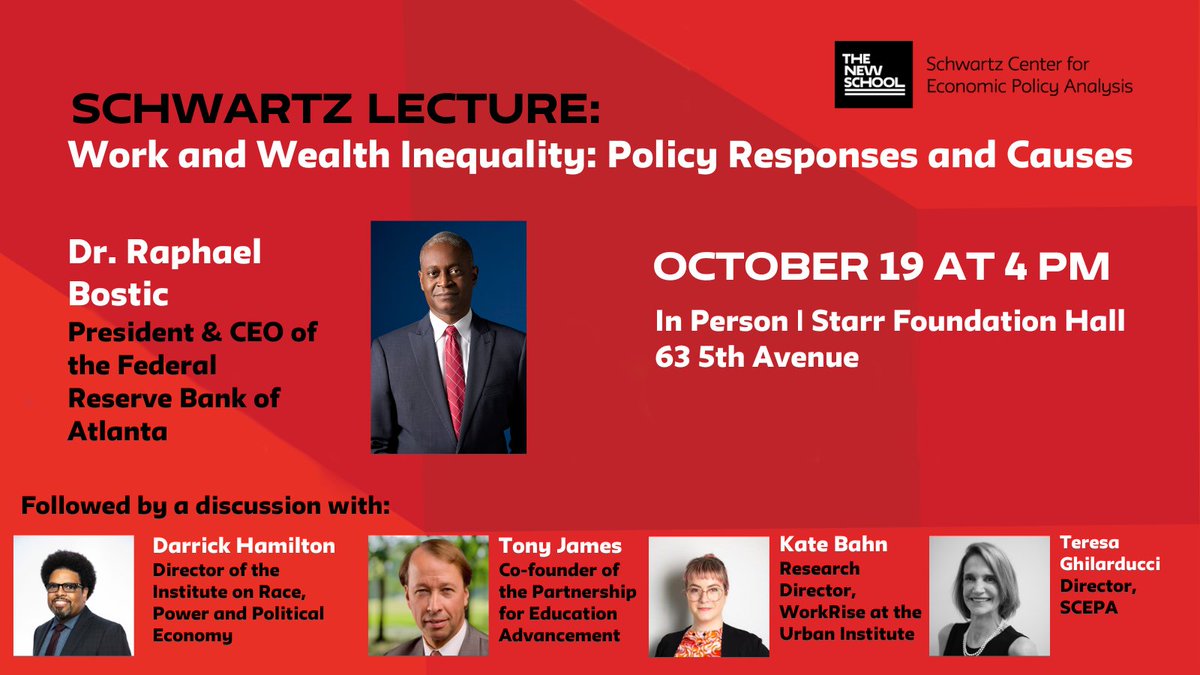 THE NEW SCHOOL

Schwartz Center for Economic Policy Analysis

SCHWARTZ LECTURE:

Work and Wealth Inequality: Policy Responses and Causes

Dr. Raphael Bostic

President & CEO of the Federal Reserve Bank of Atlanta

OCTOBER 19 AT 4 PM

In Person | Starr Foundation Hall
63 5th Avenue

Followed by a discussion with:

Darrick Hamilton
Director of the Institute on Race, Power and Political Economy

Tony James
Co-founder of the Partnership for Education Advancement

Kate Bahn
Research Director, WorkRise at the Urban Institute

Teresa Ghilarducci
Director, SCEPA